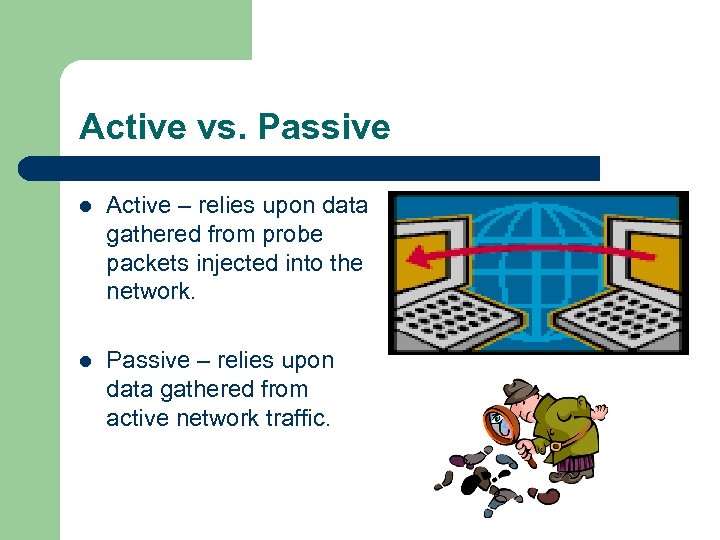 Active vs. Passive

- Active – relies upon data gathered from probe packets injected into the network.

- Passive – relies upon data gathered from active network traffic.